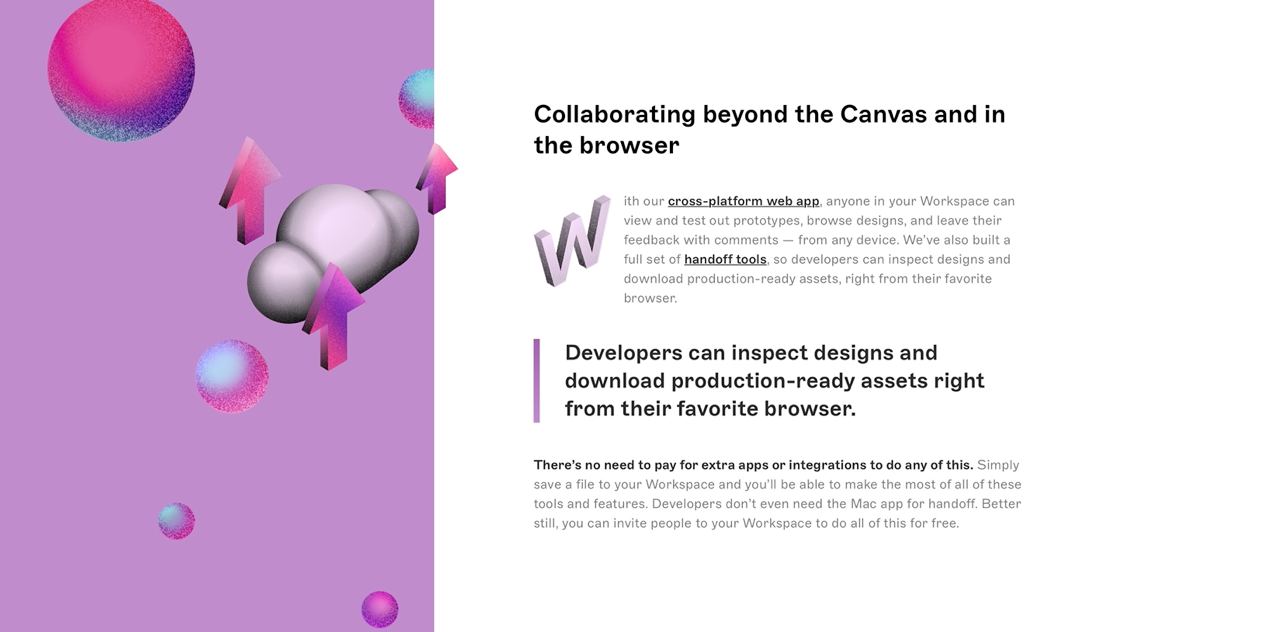 Collaborating beyond the Canvas and in the browser

With our cross-platform web app, anyone in your Workspace can view and test out prototypes, browse designs, and leave their feedback with comments — from any device. We've also built a full set of handoff tools, so developers can inspect designs and download production-ready assets, right from their favorite browser.

Developers can inspect designs and download production-ready assets right from their favorite browser.

There's no need to pay for extra apps or integrations to do any of this. Simply save a file to your Workspace and you'll be able to make the most of all of these tools and features. Developers don't even need the Mac app for handoff. Better still, you can invite people to your Workspace to do all of this for free.